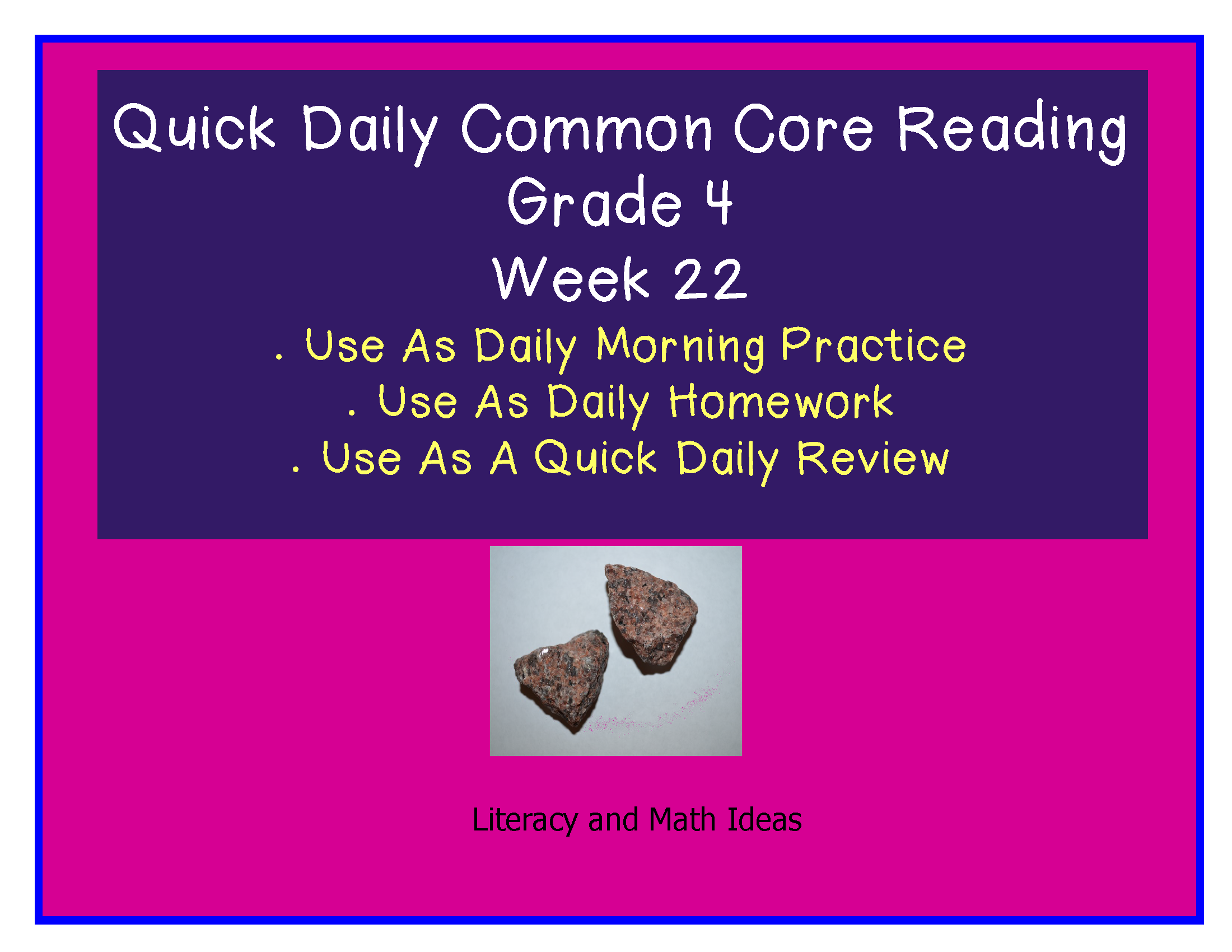 Quick Daily Common Core Reading
Grade 4
Week 22

. Use As Daily Morning Practice
. Use As Daily Homework
. Use As A Quick Daily Review

Literacy and Math Ideas